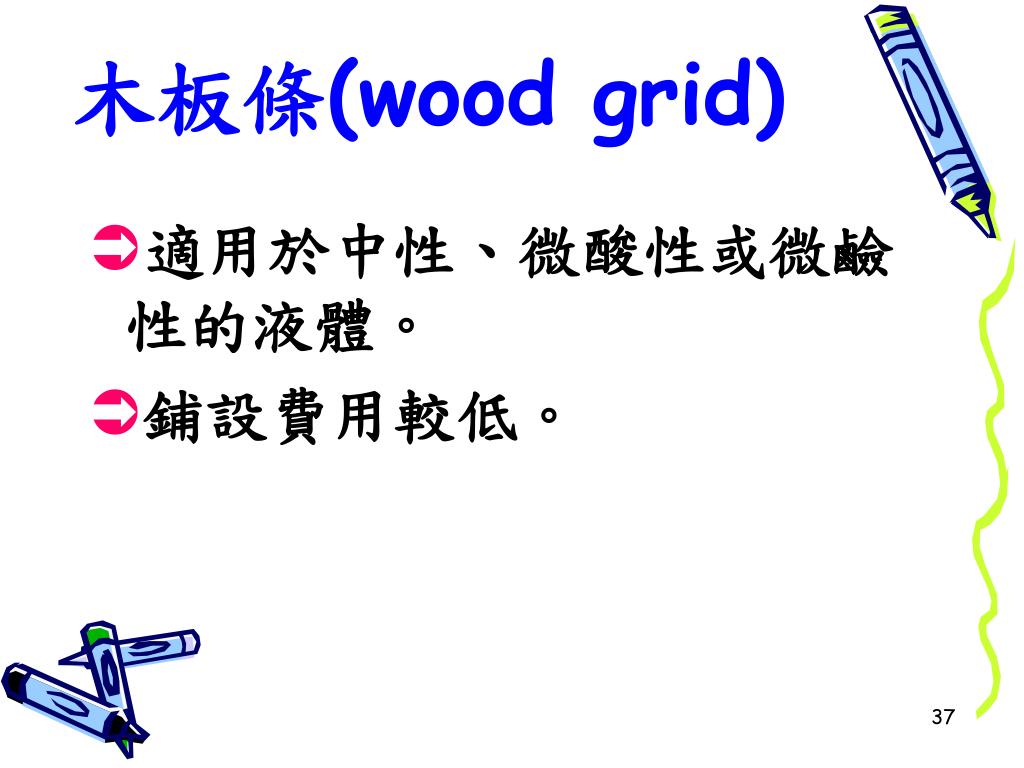 木板條(wood grid)

適用於中性、微酸性或微鹼性的液體。

鋪設費用較低。

37